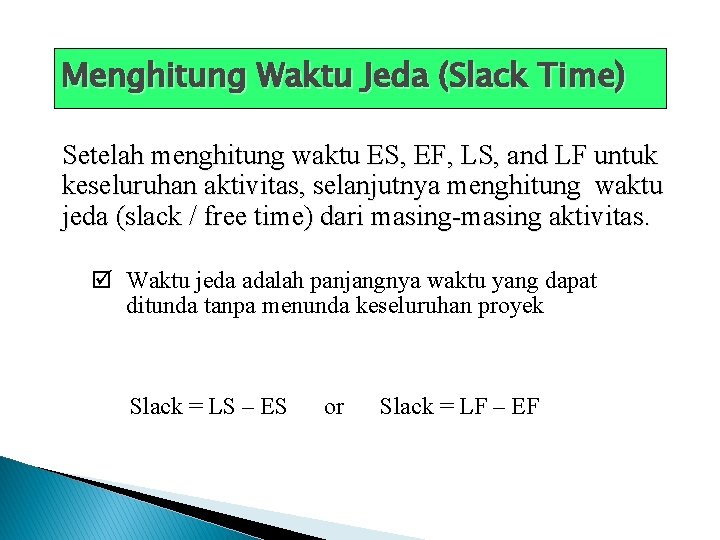 Menghitung Waktu Jeda (Slack Time)

Setelah menghitung waktu ES, EF, LS, and LF untuk keseluruhan aktivitas, selanjutnya menghitung waktu jeda (slack / free time) dari masing-masing aktivitas.

☑ Waktu jeda adalah panjangnya waktu yang dapat ditunda tanpa menunda keseluruhan proyek

Slack = LS – ES or Slack = LF – EF